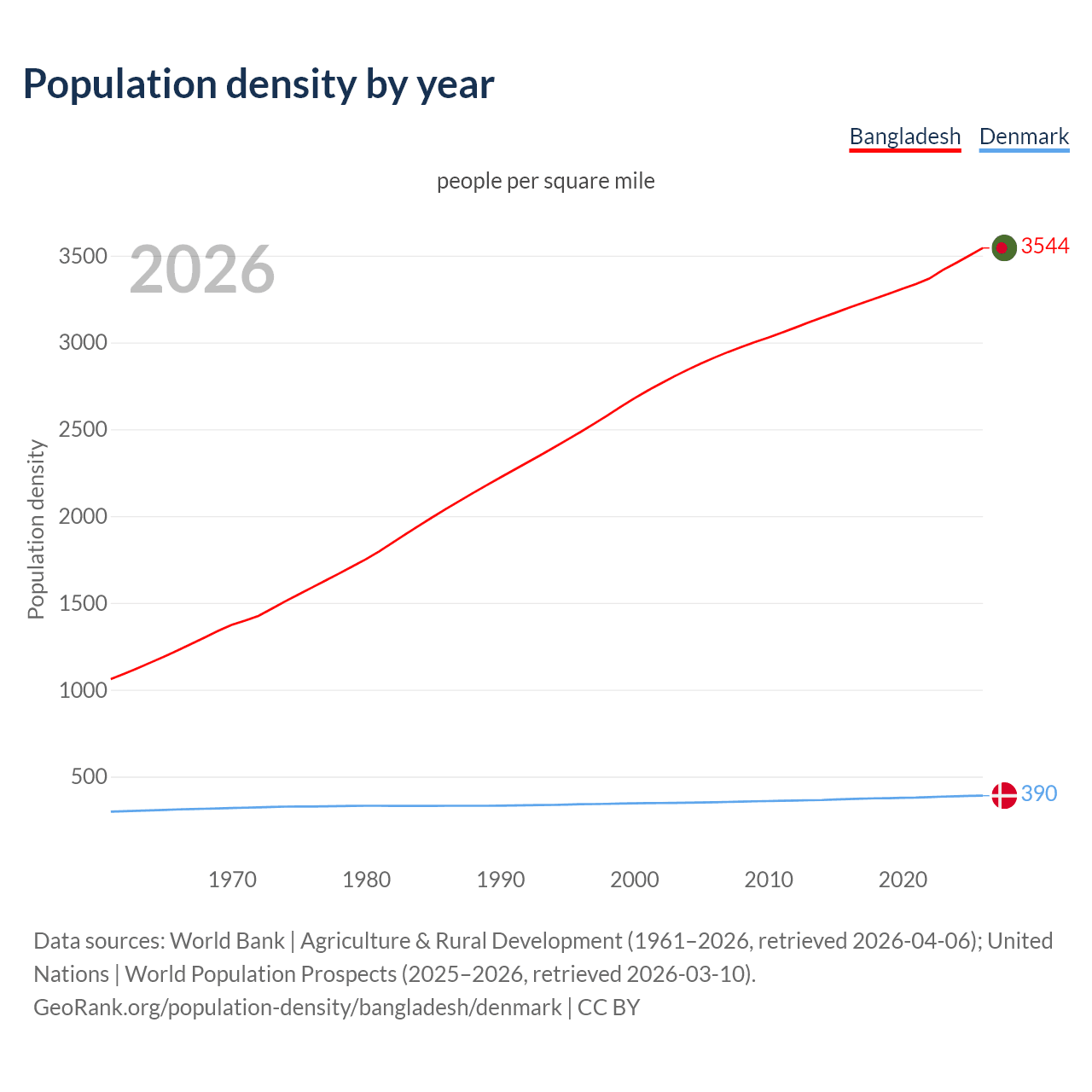 Population density by year

Bangladesh Denmark

people per square mile

2026

Population density

3500
3000
2500
2000
1500
1000
500

3544
390

1970 1980 1990 2000 2010 2020

Data sources: World Bank | Agriculture & Rural Development (1961–2026, retrieved 2026-04-06); United Nations | World Population Prospects (2025–2026, retrieved 2026-03-10).
GeoRank.org/population-density/bangladesh/denmark | CC BY